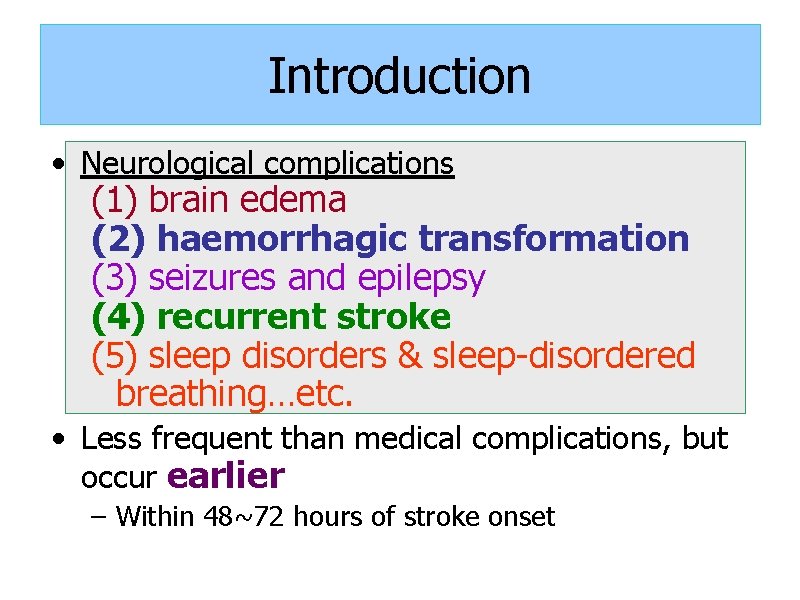 Introduction

• Neurological complications
(1) brain edema
(2) haemorrhagic transformation
(3) seizures and epilepsy
(4) recurrent stroke
(5) sleep disorders & sleep-disordered breathing…etc.

• Less frequent than medical complications, but occur earlier
– Within 48~72 hours of stroke onset